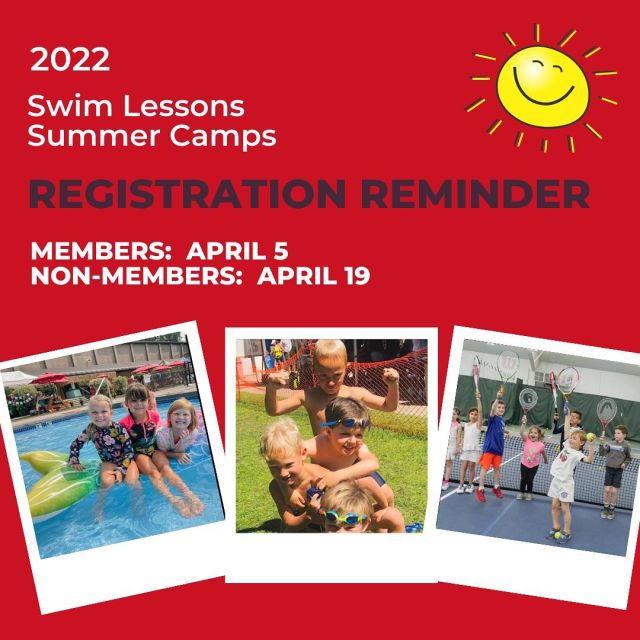 2022

Swim Lessons
Summer Camps

REGISTRATION REMINDER

MEMBERS: APRIL 5
NON-MEMBERS: APRIL 19